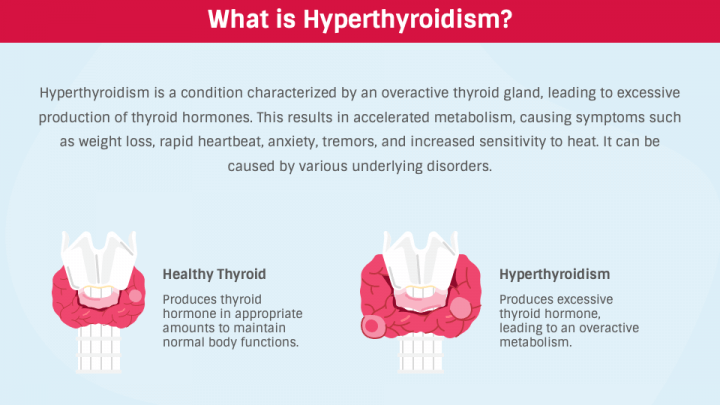 What is Hyperthyroidism?

Hyperthyroidism is a condition characterized by an overactive thyroid gland, leading to excessive production of thyroid hormones. This results in accelerated metabolism, causing symptoms such as weight loss, rapid heartbeat, anxiety, tremors, and increased sensitivity to heat. It can be caused by various underlying disorders.

Healthy Thyroid

Produces thyroid hormone in appropriate amounts to maintain normal body functions.

Hyperthyroidism

Produces excessive thyroid hormone, leading to an overactive metabolism.